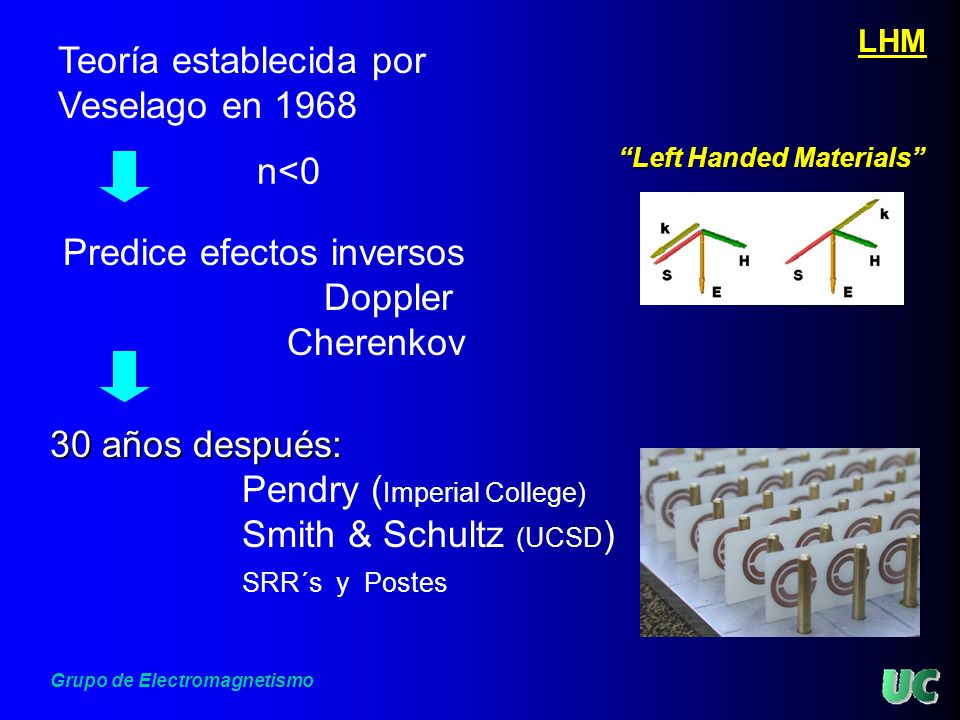 LHM

Teoría establecida por Veselago en 1968

n<0

"Left Handed Materials"

k
S
E
H

k
S
E
H

Predice efectos inversos
Doppler
Cherenkov

30 años después:
Pendry (Imperial College)
Smith & Schultz (UCSD)
SRR´s y Postes

Grupo de Electromagnetismo

UC